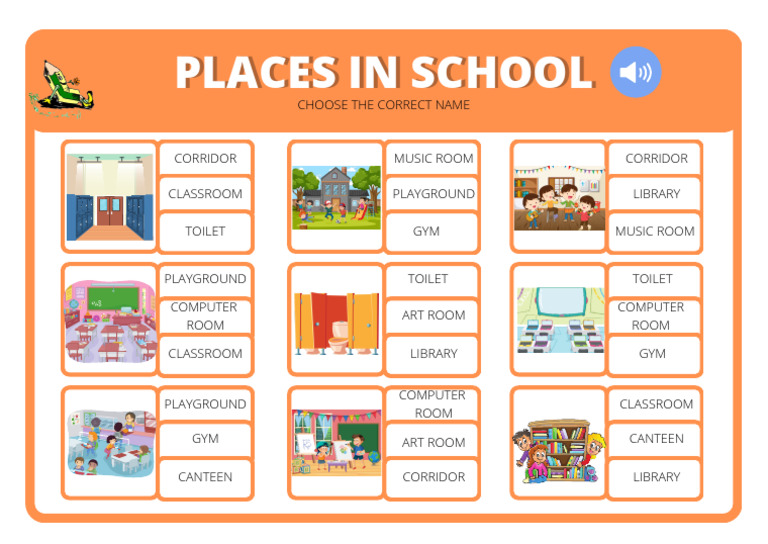 PLACES IN SCHOOL

CHOOSE THE CORRECT NAME

CORRIDOR
CLASSROOM
TOILET

MUSIC ROOM
PLAYGROUND
GYM

CORRIDOR
LIBRARY
MUSIC ROOM

PLAYGROUND
COMPUTER ROOM
CLASSROOM

TOILET
ART ROOM
LIBRARY

TOILET
COMPUTER ROOM
GYM

PLAYGROUND
GYM
CANTEEN

COMPUTER ROOM
ART ROOM
CORRIDOR

CLASSROOM
CANTEEN
LIBRARY